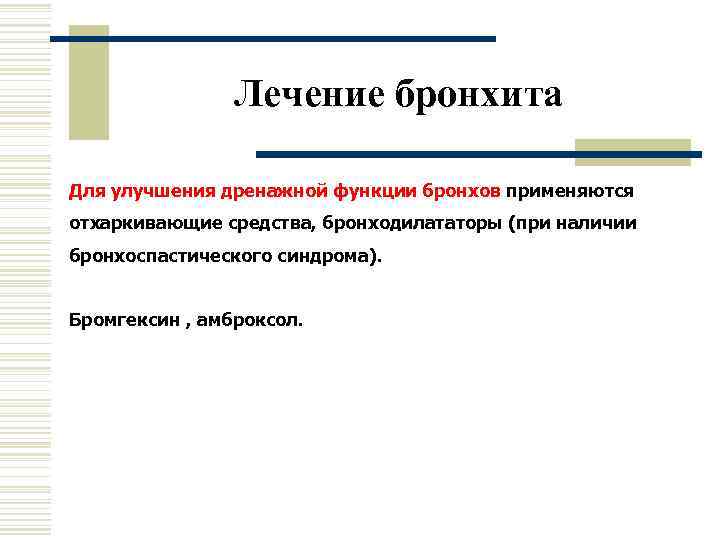 Лечение бронхита

Для улучшения дренажной функции бронхов применяются отхаркивающие средства, бронходилататоры (при наличии бронхоспастического синдрома).

Бромгексин , амброксол.